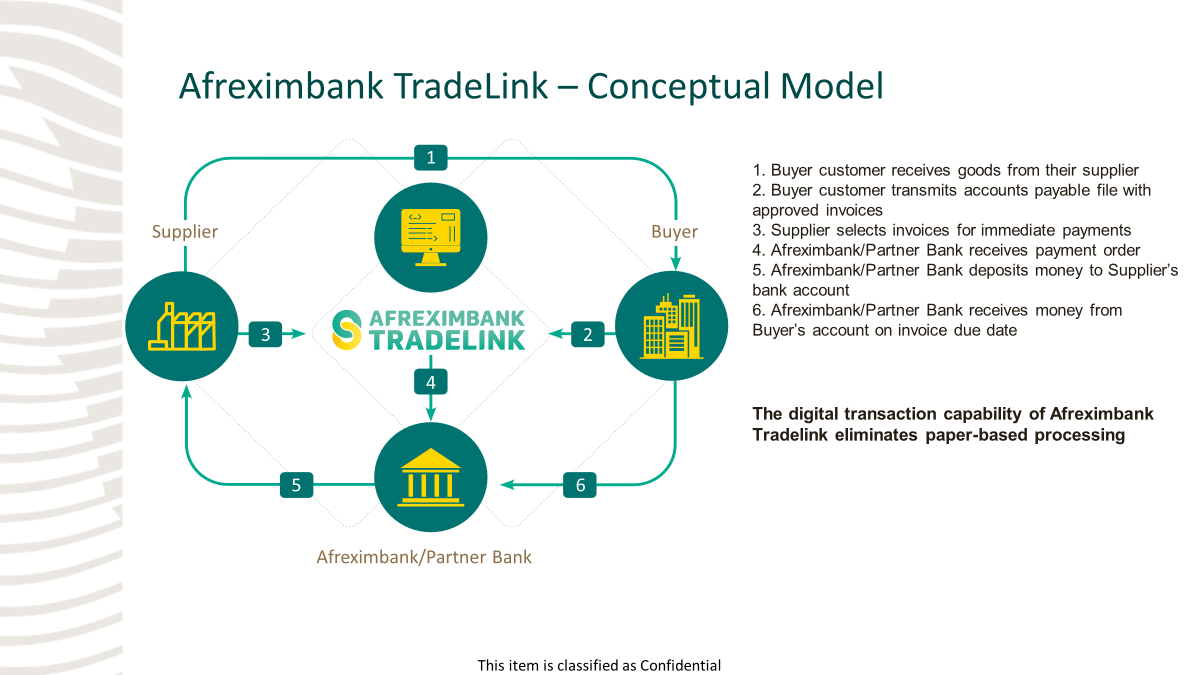 Afreximbank TradeLink – Conceptual Model

1

Supplier

Buyer

3

AFREXIMBANK TRADELINK

2

4

5

6

Afreximbank/Partner Bank

1. Buyer customer receives goods from their supplier
2. Buyer customer transmits accounts payable file with approved invoices
3. Supplier selects invoices for immediate payments
4. Afreximbank/Partner Bank receives payment order
5. Afreximbank/Partner Bank deposits money to Supplier's bank account
6. Afreximbank/Partner Bank receives money from Buyer's account on invoice due date

The digital transaction capability of Afreximbank Tradelink eliminates paper-based processing

This item is classified as Confidential